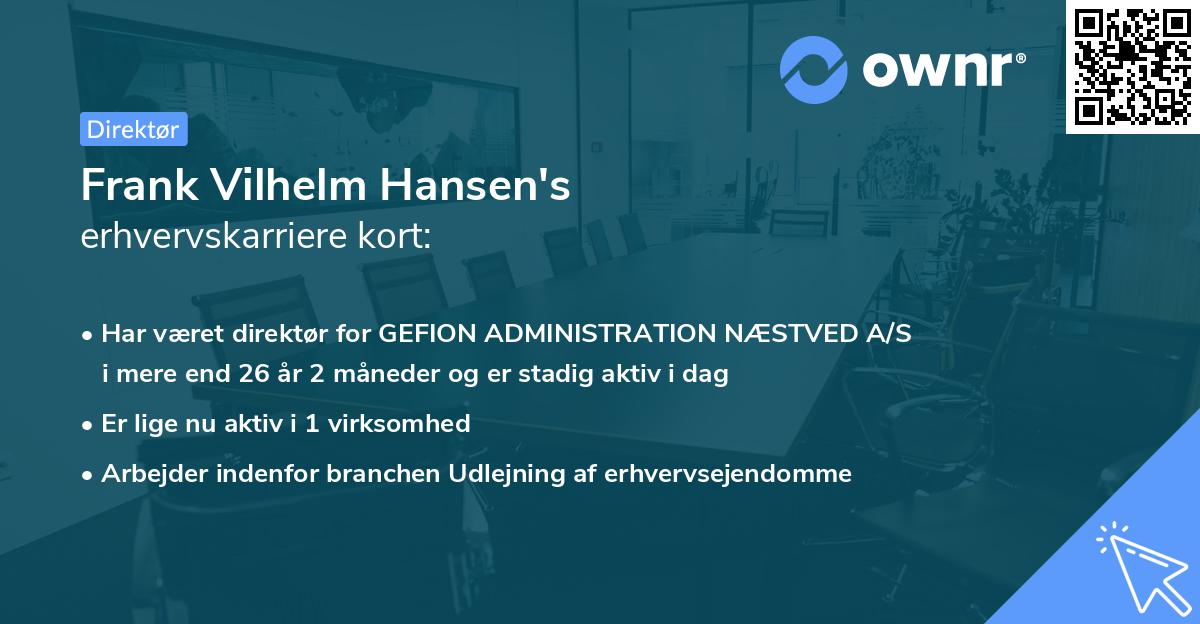 ownr®

Direktør

Frank Vilhelm Hansen's
erhvervskarriere kort:

• Har været direktør for GEFION ADMINISTRATION NÆSTVED A/S i mere end 26 år 2 måneder og er stadig aktiv i dag
• Er lige nu aktiv i 1 virksomhed
• Arbejder indenfor branchen Udlejning af erhvervsejendomme